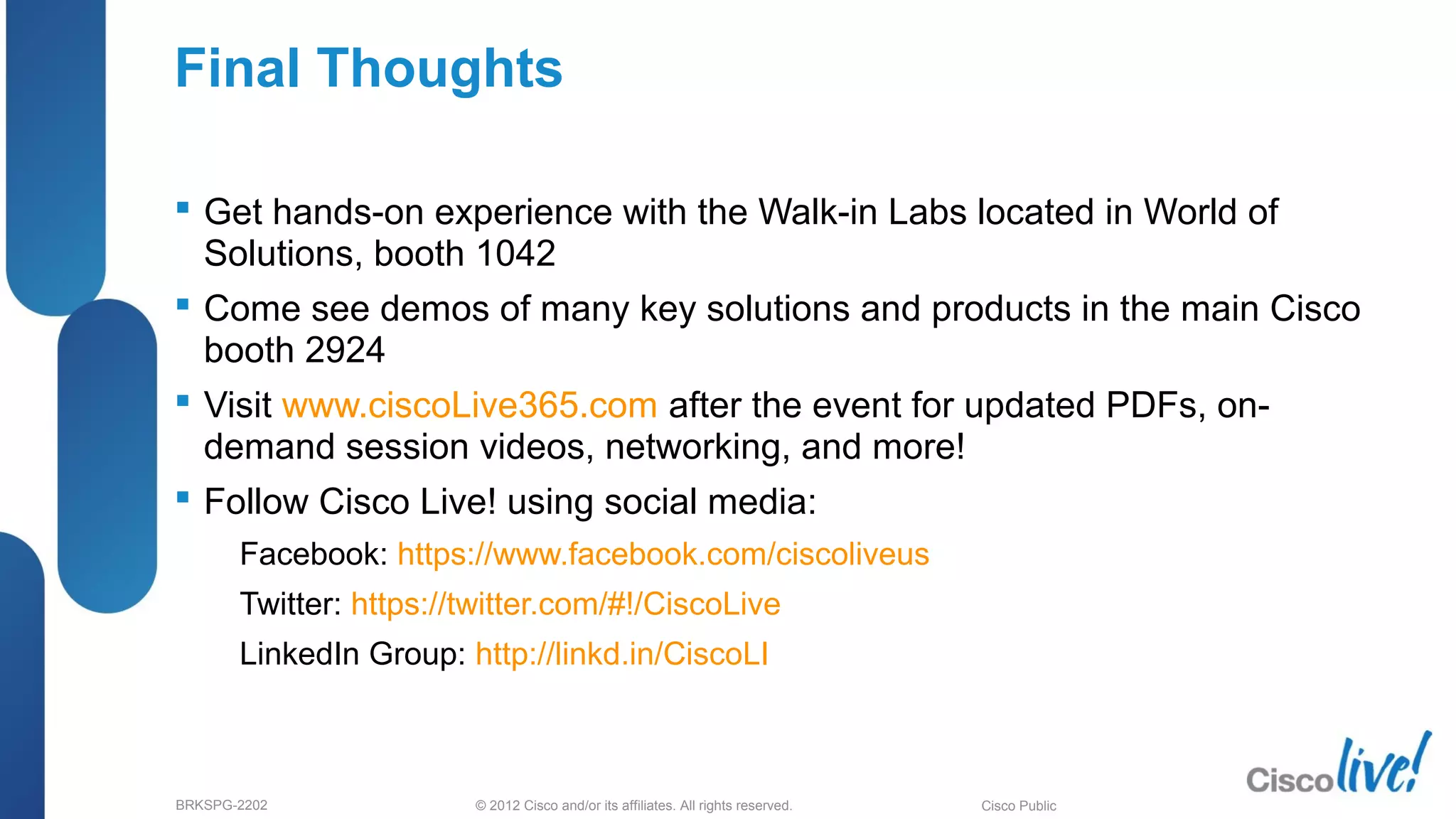 Final Thoughts

▪ Get hands-on experience with the Walk-in Labs located in World of Solutions, booth 1042

▪ Come see demos of many key solutions and products in the main Cisco booth 2924

▪ Visit www.ciscoLive365.com after the event for updated PDFs, on-demand session videos, networking, and more!

▪ Follow Cisco Live! using social media:

Facebook: https://www.facebook.com/ciscoliveus

Twitter: https://twitter.com/#!/CiscoLive

LinkedIn Group: http://linkd.in/CiscoLI

BRKSPG-2202

© 2012 Cisco and/or its affiliates. All rights reserved.

Cisco Public

Cisco live!